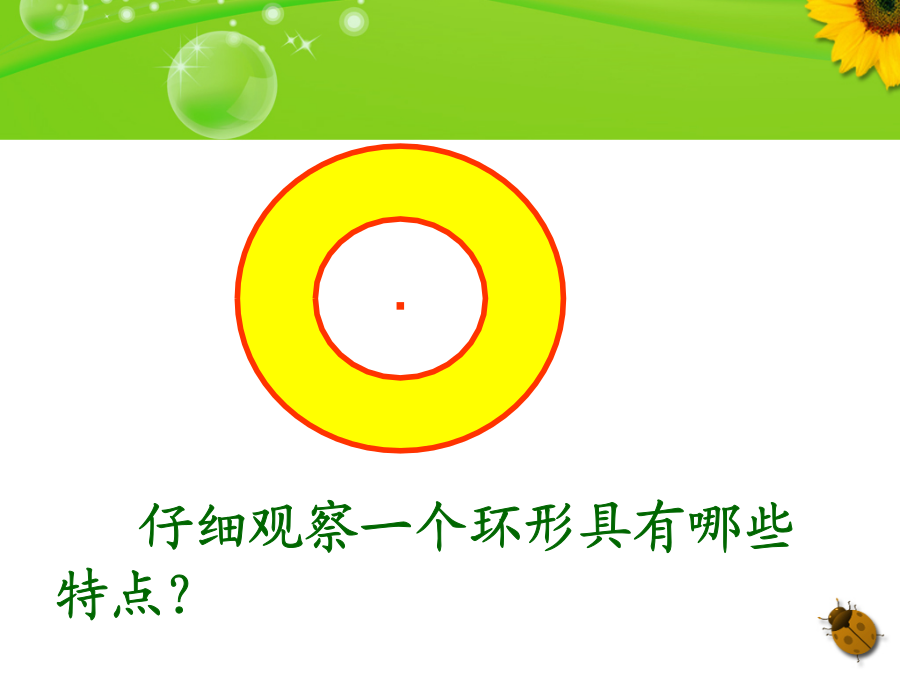 仔细观察一个环形具有哪些特点？